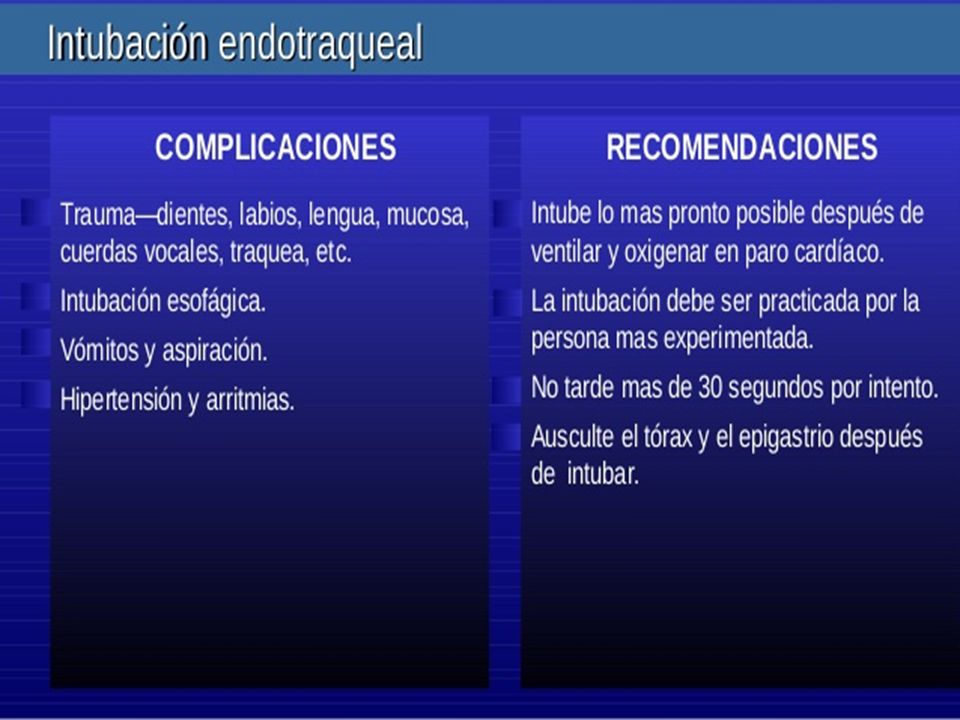 Intubación endotraqueal

COMPLICACIONES

Trauma—dientes, labios, lengua, mucosa, cuerdas vocales, traquea, etc.

Intubación esofágica.

Vómitos y aspiración.

Hipertensión y arritmias.

RECOMENDACIONES

Intube lo mas pronto posible después de ventilar y oxigenar en paro cardíaco.

La intubación debe ser practicada por la persona mas experimentada.

No tarde mas de 30 segundos por intento.

Ausculte el tórax y el epigastrio después de intubar.